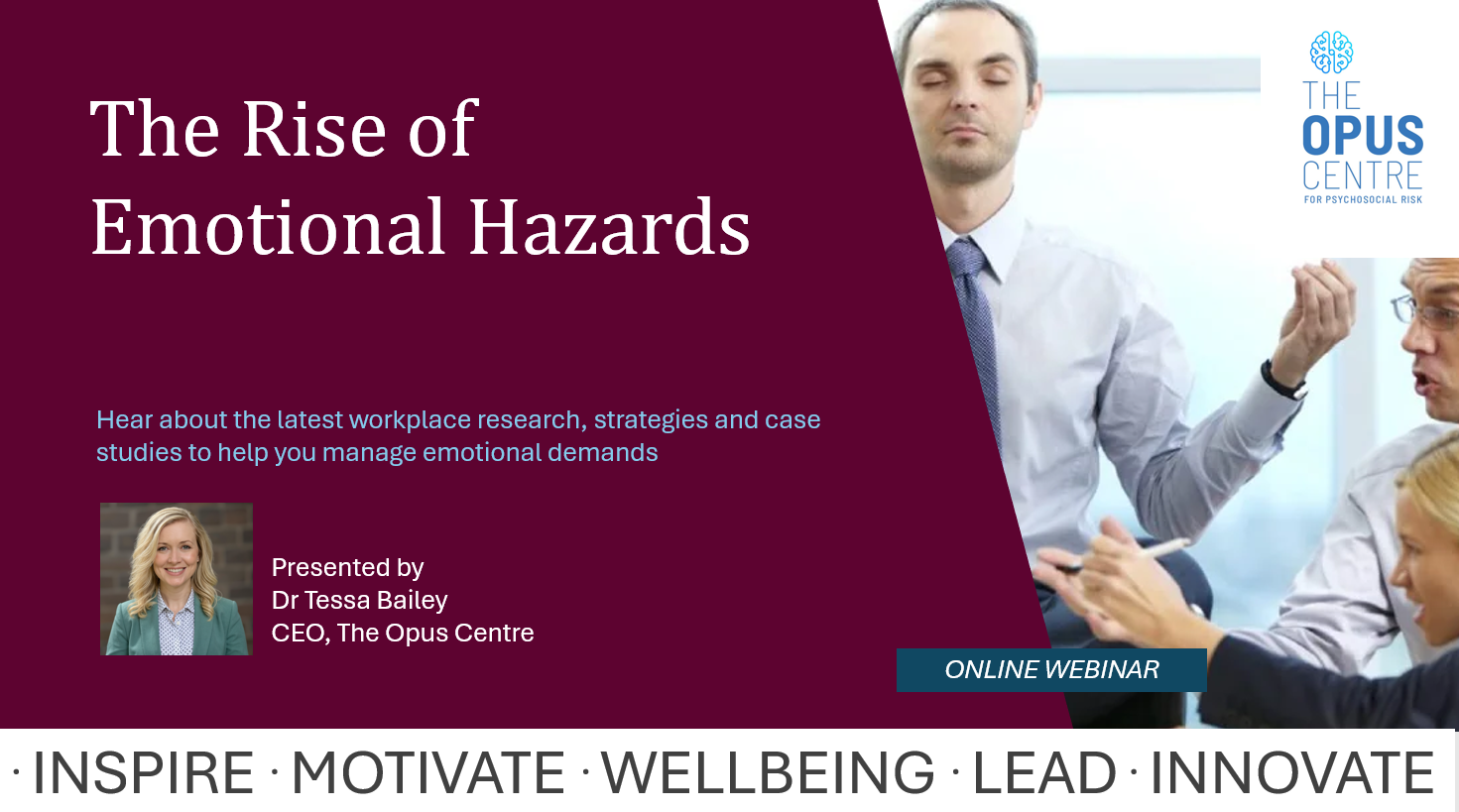 The Rise of
Emotional Hazards

THE
OPUS
CENTRE
FOR PSYCHOSOCIAL RISK

Hear about the latest workplace research, strategies and case studies to help you manage emotional demands

Presented by
Dr Tessa Bailey
CEO, The Opus Centre

ONLINE WEBINAR

· INSPIRE · MOTIVATE · WELLBEING · LEAD · INNOVATE